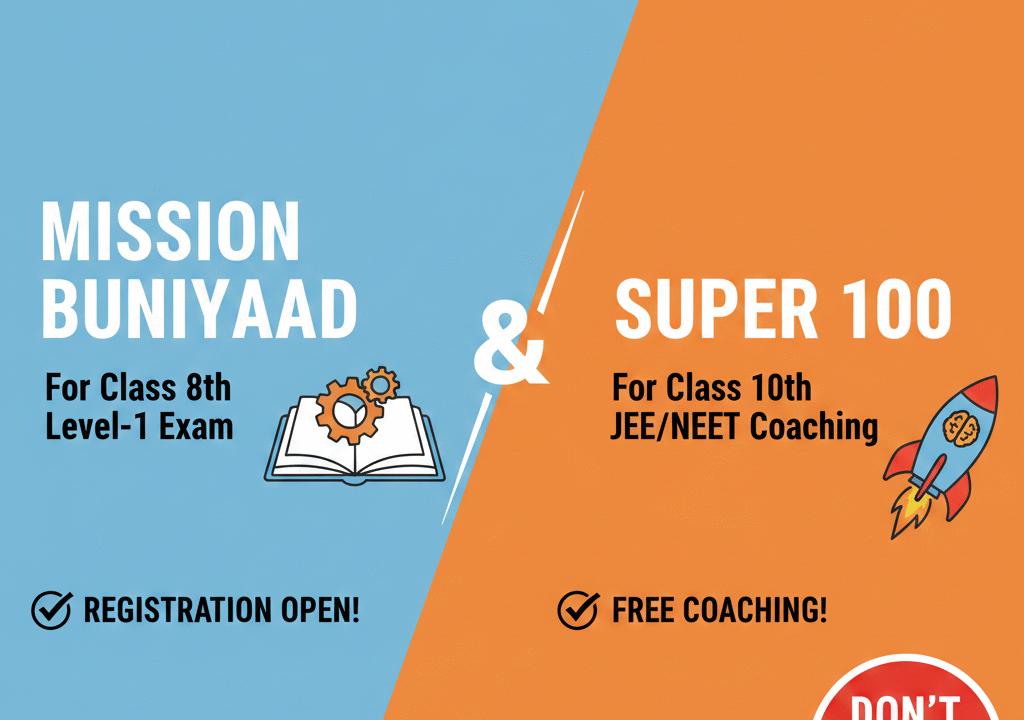 MISSION BUNIYAAD

For Class 8th
Level-1 Exam

&

SUPER 100

For Class 10th
JEE/NEET Coaching

REGISTRATION OPEN!

FREE COACHING!

DON'T